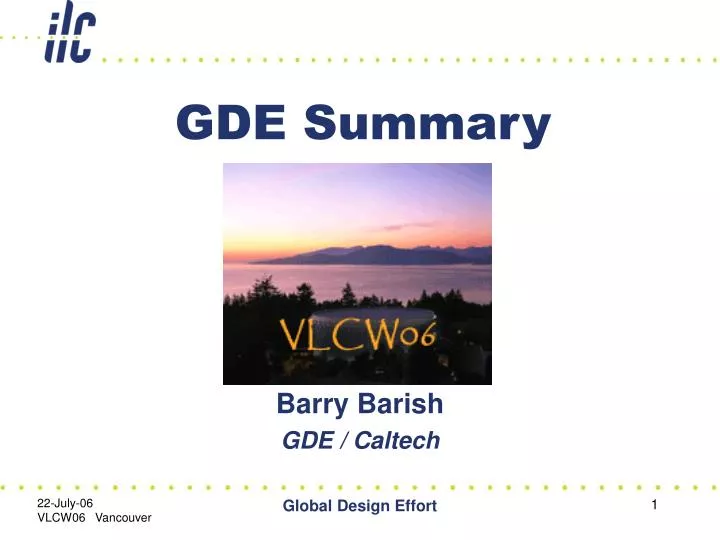 ilc

GDE Summary

VLCW06

Barry Barish
GDE / Caltech

22-July-06
VLCW06 Vancouver

Global Design Effort

1